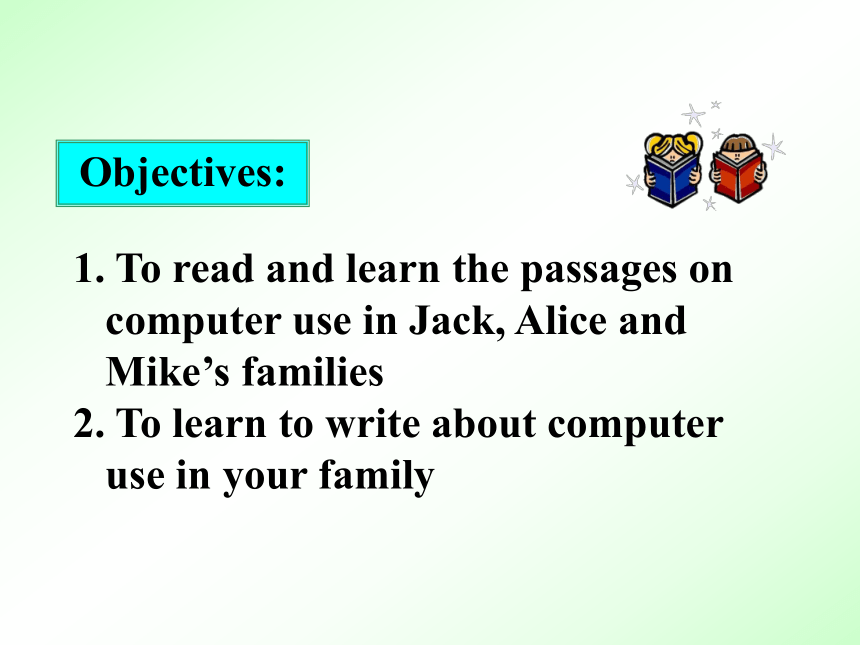 Objectives:

1. To read and learn the passages on computer use in Jack, Alice and Mike’s families
2. To learn to write about computer use in your family